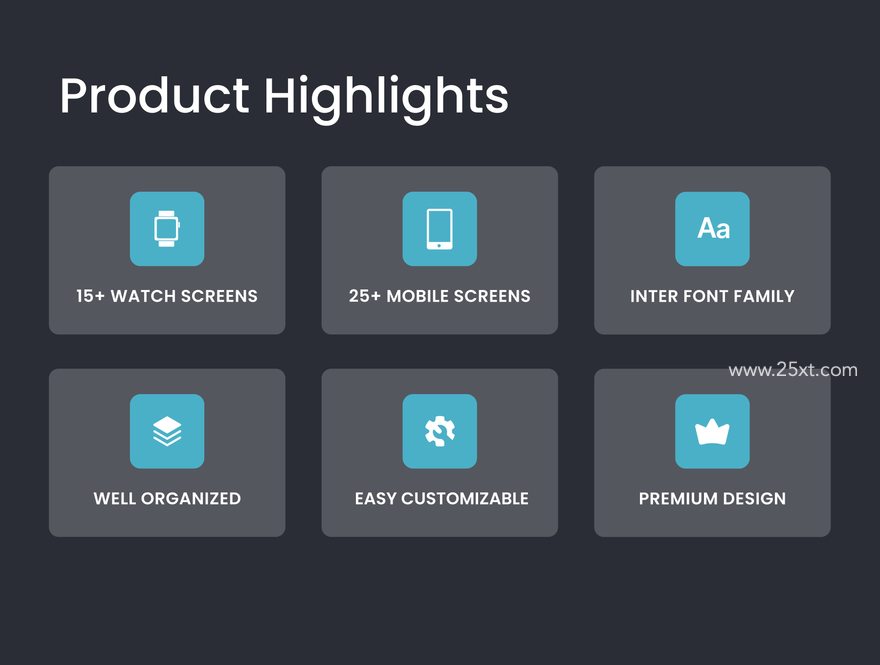 Product Highlights

15+ WATCH SCREENS

25+ MOBILE SCREENS

Aa

INTER FONT FAMILY

www.25xt.com

WELL ORGANIZED

EASY CUSTOMIZABLE

PREMIUM DESIGN